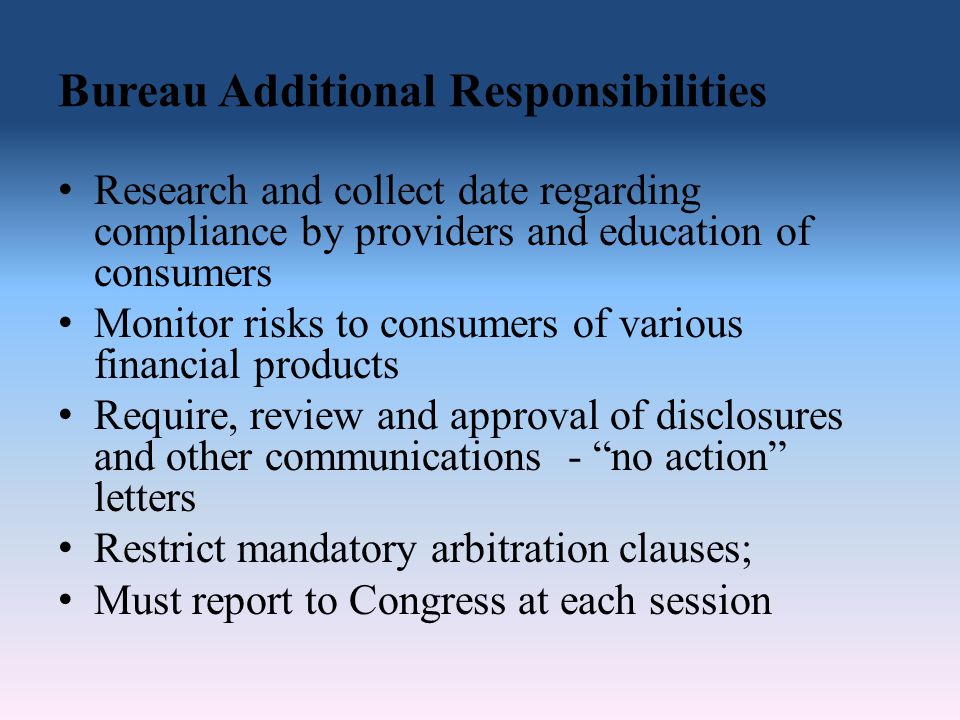 Bureau Additional Responsibilities

• Research and collect date regarding compliance by providers and education of consumers
• Monitor risks to consumers of various financial products
• Require, review and approval of disclosures and other communications - “no action” letters
• Restrict mandatory arbitration clauses;
• Must report to Congress at each session